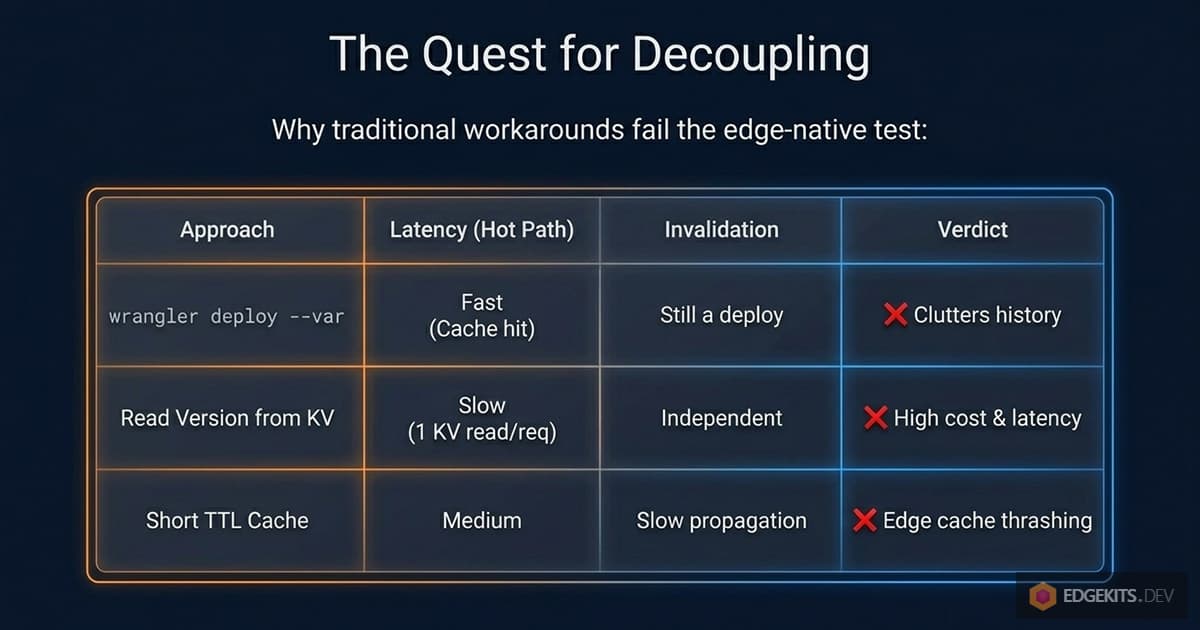 The Quest for Decoupling

Why traditional workarounds fail the edge-native test:

| Approach | Latency (Hot Path) | Invalidation | Verdict |
|---|---|---|---|
| wrangler deploy --var | Fast (Cache hit) | Still a deploy | ❌ Clutters history |
| Read Version from KV | Slow (1 KV read/req) | Independent | ❌ High cost & latency |
| Short TTL Cache | Medium | Slow propagation | ❌ Edge cache thrashing |

EDGEKITS.DEV